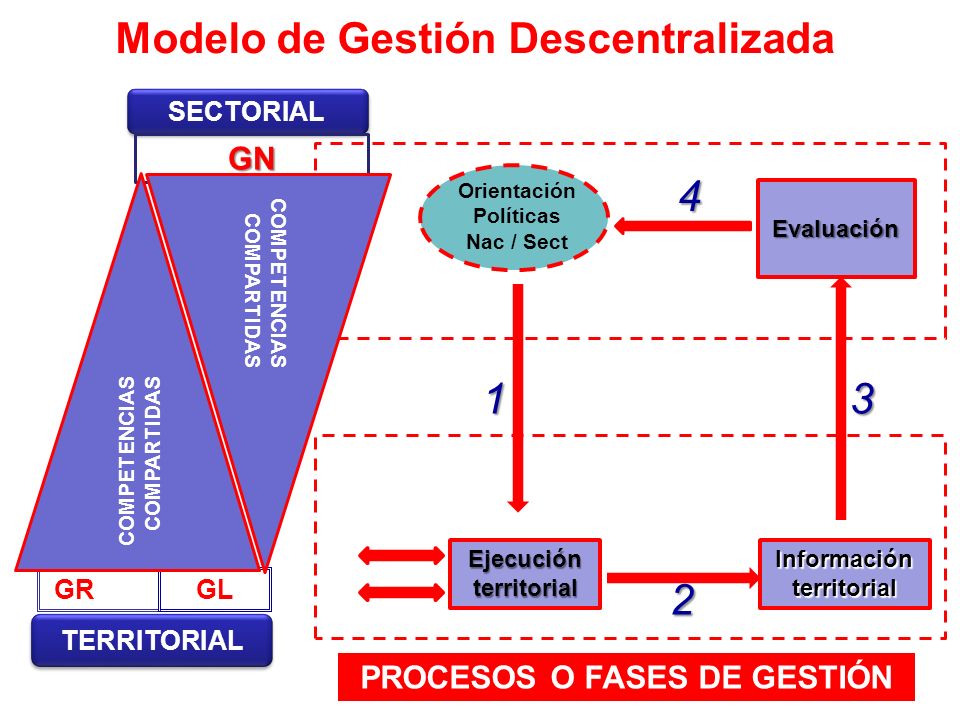 Modelo de Gestión Descentralizada

SECTORIAL

GN

COMPETENCIAS COMPARTIDAS

COMPETENCIAS COMPARTIDAS

GR

GL

TERRITORIAL

Orientación Políticas Nac / Sect

4

Evaluación

1

3

Ejecución territorial

2

Información territorial

PROCESOS O FASES DE GESTIÓN